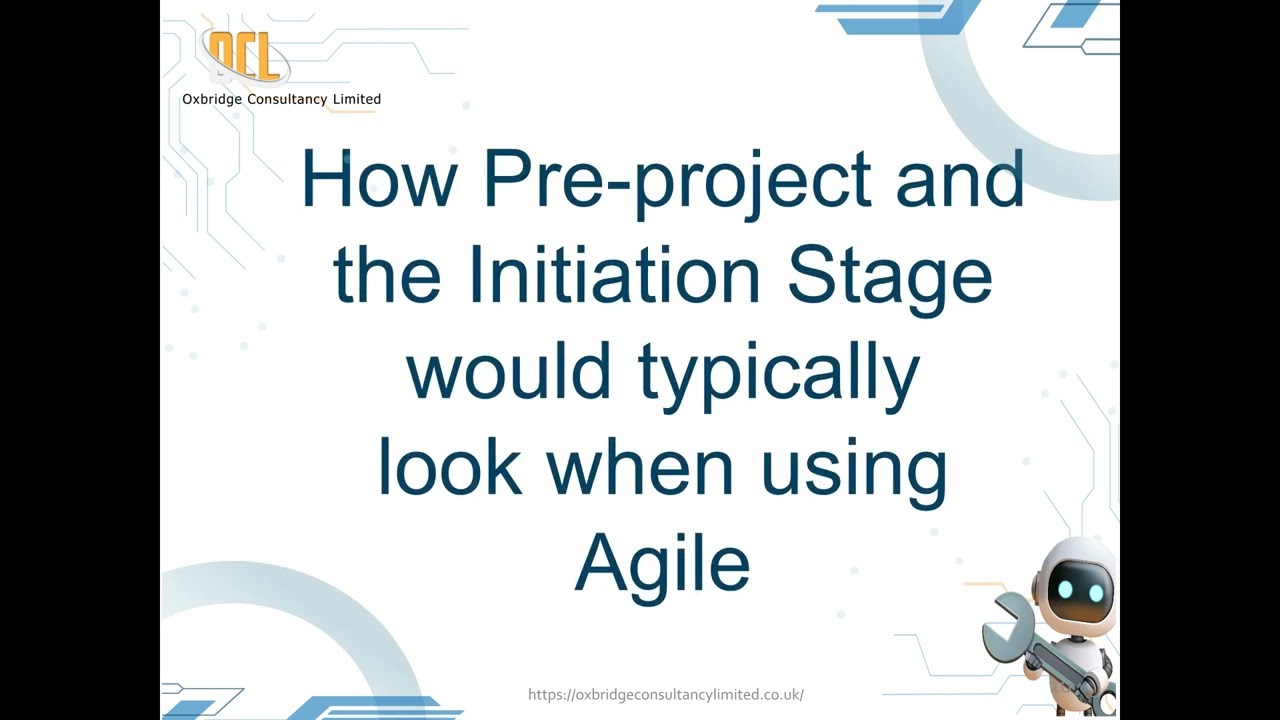 OCL
Oxbridge Consultancy Limited

How Pre-project and the Initiation Stage would typically look when using Agile

https://oxbridgeconsultancylimited.co.uk/